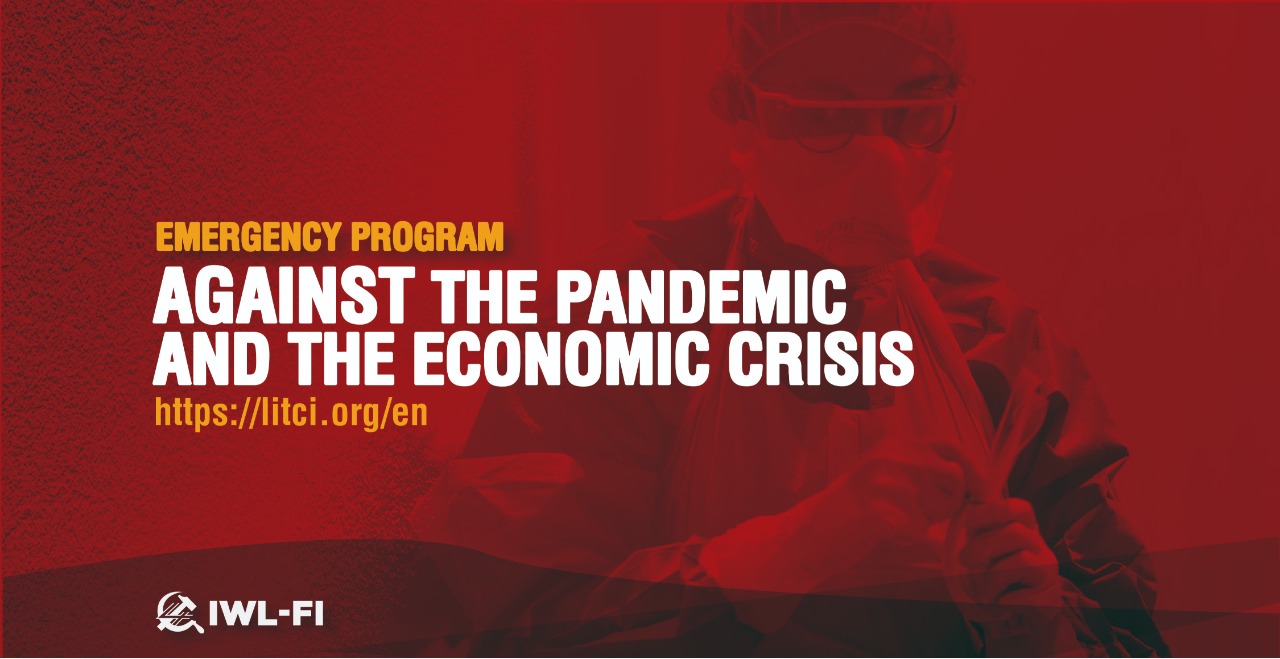 EMERGENCY PROGRAM
AGAINST THE PANDEMIC AND THE ECONOMIC CRISIS
https://litci.org/en

IWL-FI